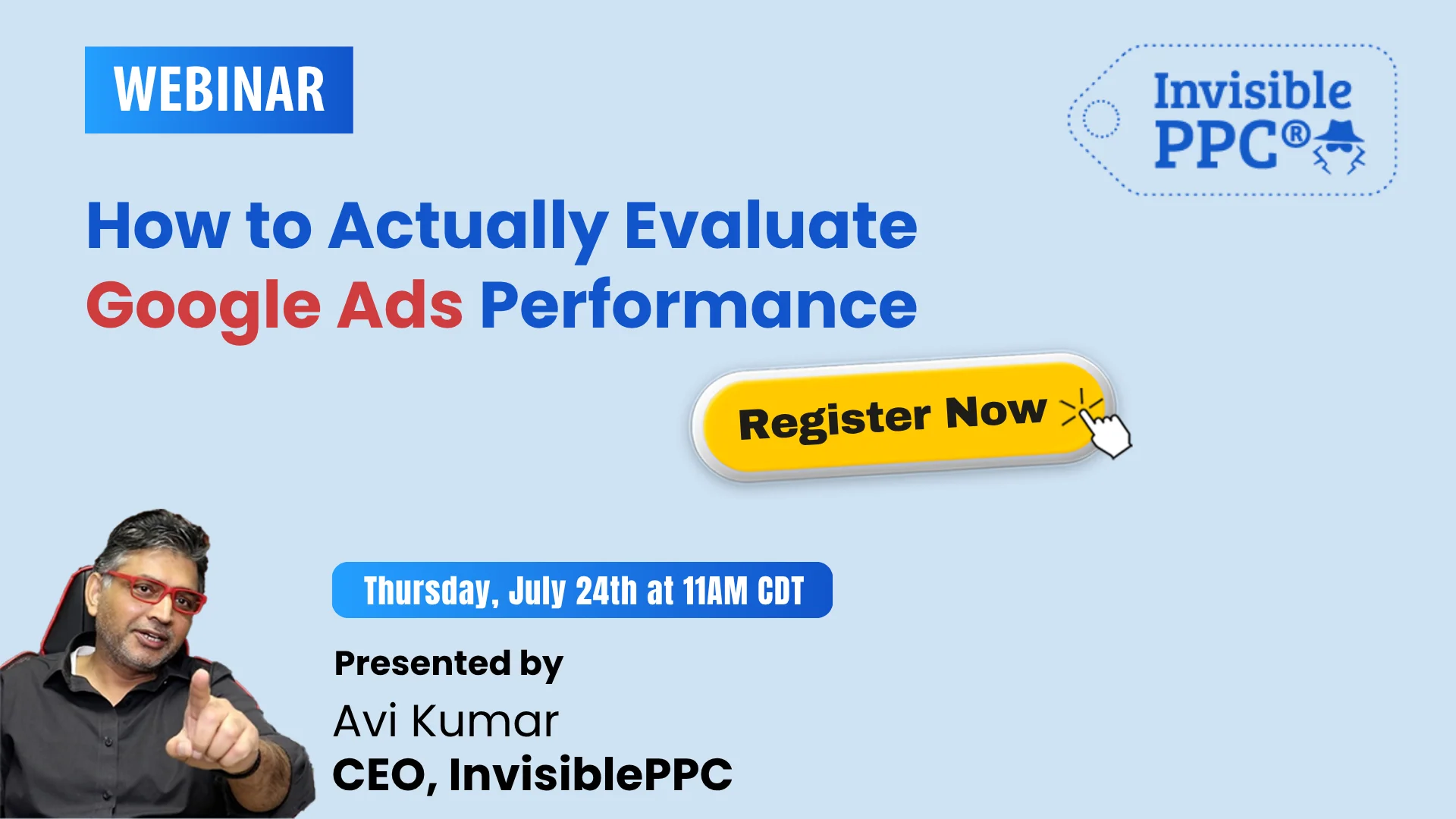 WEBINAR

Invisible PPC®

How to Actually Evaluate Google Ads Performance

Register Now

Thursday, July 24th at 11AM CDT

Presented by

Avi Kumar

CEO, InvisiblePPC